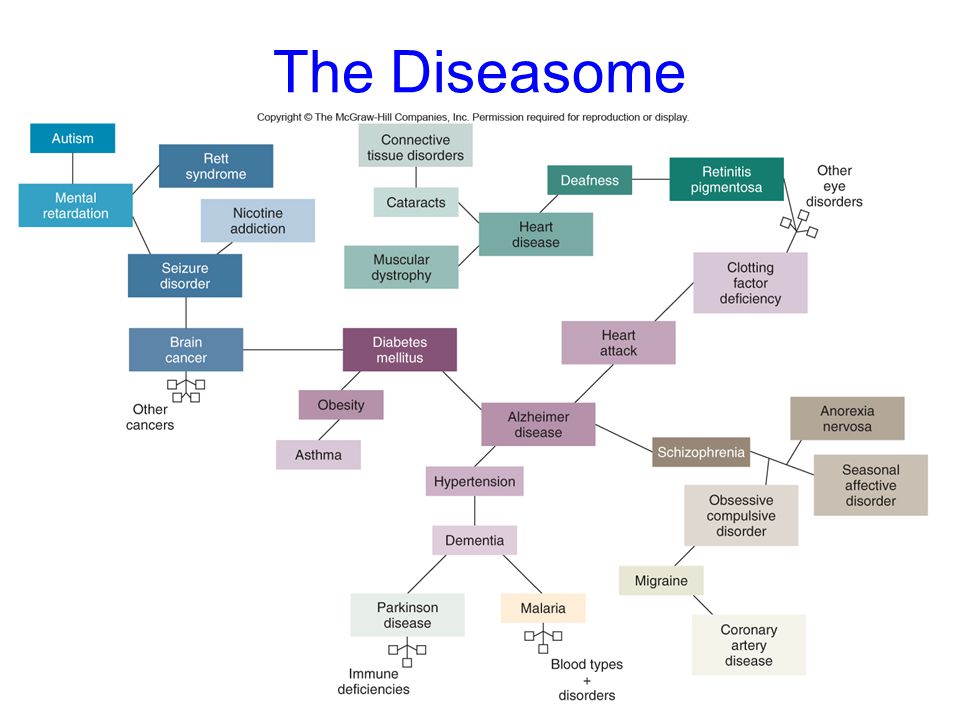 The Diseasome

Copyright © The McGraw-Hill Companies, Inc. Permission required for reproduction or display.

Autism

Mental retardation

Rett syndrome

Nicotine addiction

Seizure disorder

Brain cancer

Other cancers

Connective tissue disorders

Cataracts

Muscular dystrophy

Heart disease

Deafness

Retinitis pigmentosa

Other eye disorders

Clotting factor deficiency

Heart attack

Diabetes mellitus

Obesity

Asthma

Alzheimer disease

Hypertension

Dementia

Parkinson disease

Immune deficiencies

Malaria

Blood types + disorders

Schizophrenia

Anorexia nervosa

Seasonal affective disorder

Obsessive compulsive disorder

Migraine

Coronary artery disease